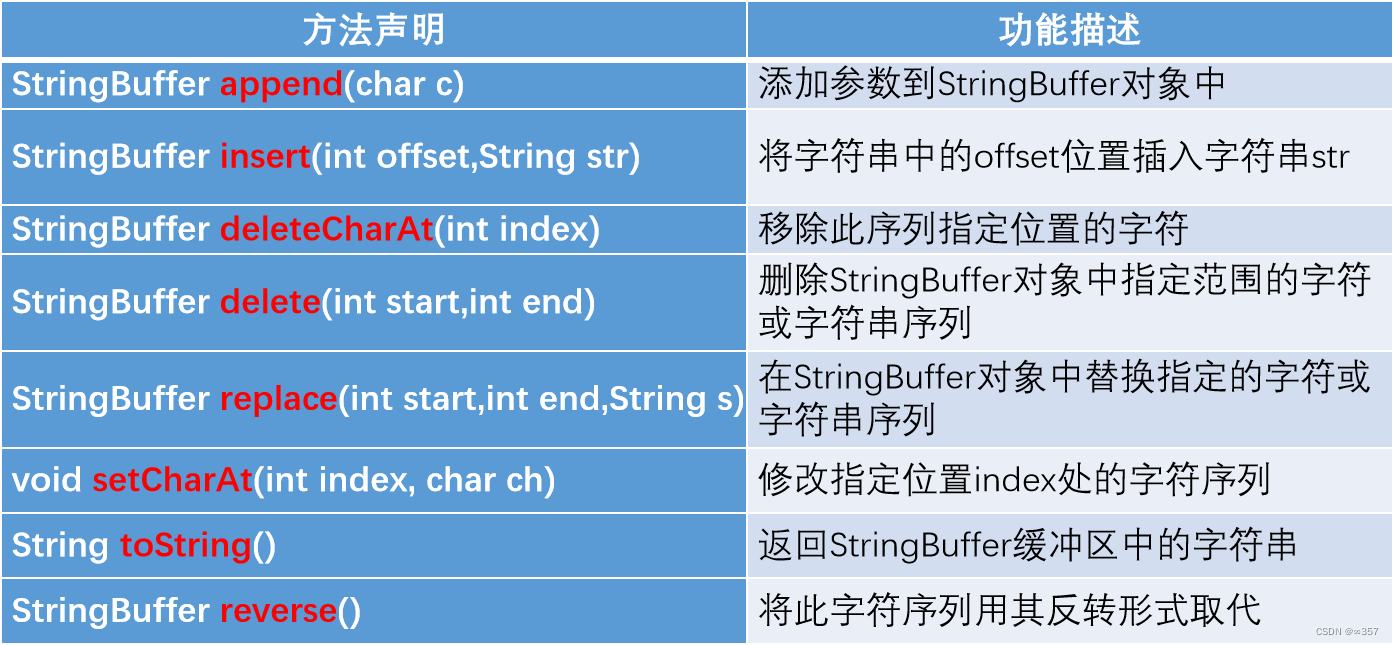 | 方法声明 | 功能描述 |
|---|---|
| StringBuffer append(char c) | 添加参数到StringBuffer对象中 |
| StringBuffer insert(int offset,String str) | 将字符串中的offset位置插入字符串str |
| StringBuffer deleteCharAt(int index) | 移除此序列指定位置的字符 |
| StringBuffer delete(int start,int end) | 删除StringBuffer对象中指定范围的字符或字符串序列 |
| StringBuffer replace(int start,int end,String s) | 在StringBuffer对象中替换指定的字符或字符串序列 |
| void setCharAt(int index, char ch) | 修改指定位置index处的字符序列 |
| String toString() | 返回StringBuffer缓冲区中的字符串 |
| StringBuffer reverse() | 将此字符序列用其反转形式取代 |

CSDN @∞357